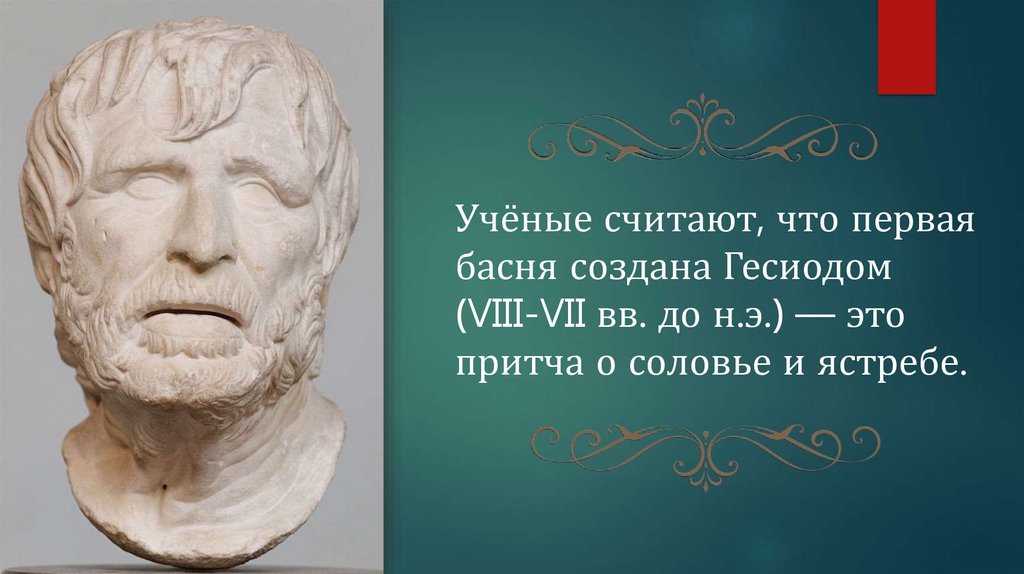 Учёные считают, что первая басня создана Гесиодом (VIII-VII вв. до н.э.) — это притча о соловье и ястребе.